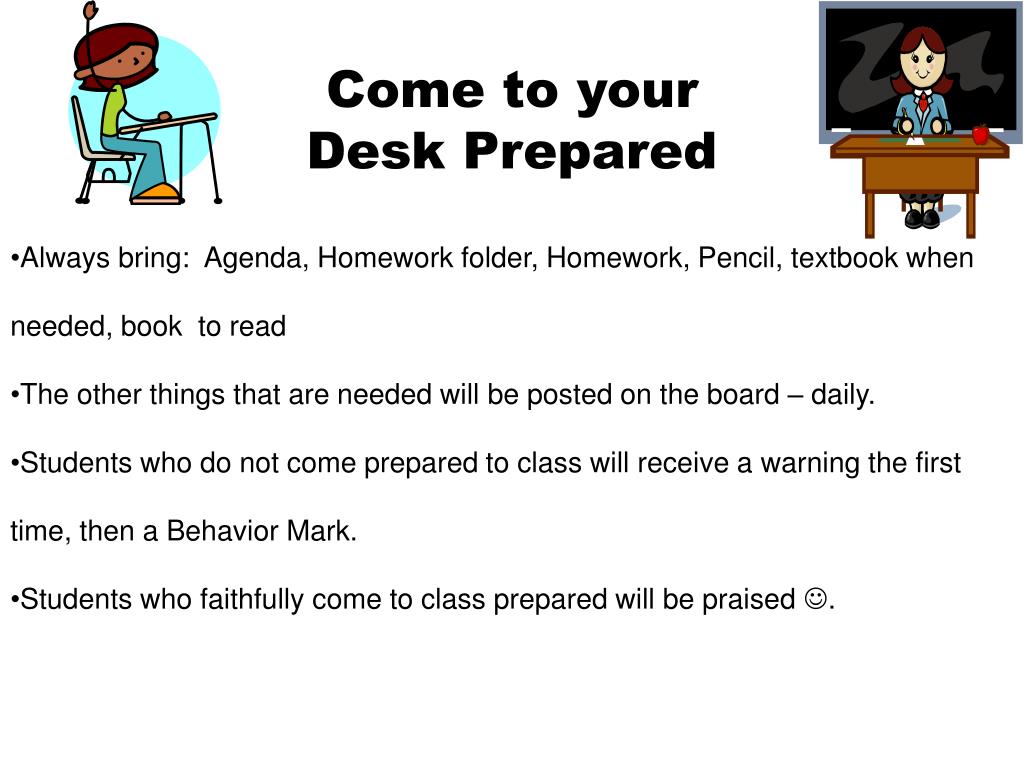 Come to your Desk Prepared

•Always bring: Agenda, Homework folder, Homework, Pencil, textbook when needed, book to read

•The other things that are needed will be posted on the board – daily.

•Students who do not come prepared to class will receive a warning the first time, then a Behavior Mark.

•Students who faithfully come to class prepared will be praised ☺.